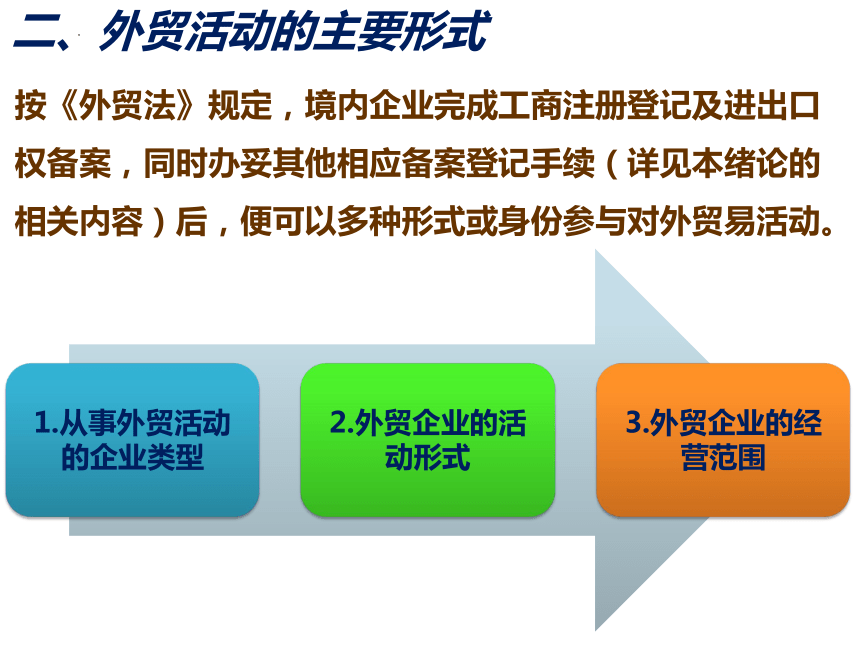 二、外贸活动的主要形式

按《外贸法》规定，境内企业完成工商注册登记及进出口权备案，同时办妥其他相应备案登记手续（详见本绪论的相关内容）后，便可以多种形式或身份参与对外贸易活动。

1.从事外贸活动的企业类型

2.外贸企业的活动形式

3.外贸企业的经营范围